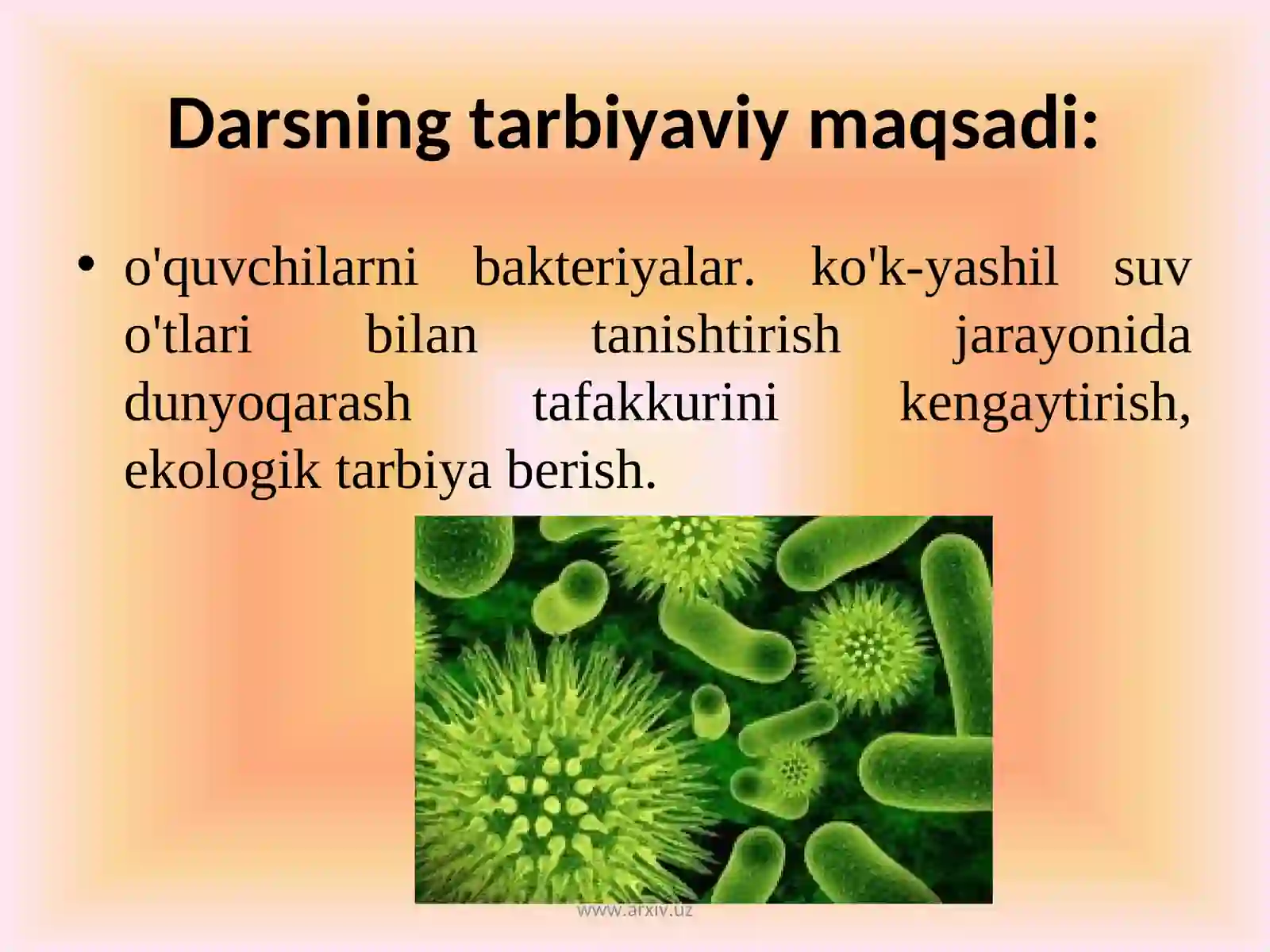 Darsning tarbiyaviy maqsadi:

• o'quvchilarni bakteriyalar. ko'k-yashil suv o'tlari bilan tanishtirish jarayonida dunyoqarash tafakkurini kengaytirish, ekologik tarbiya berish.

www.arxiv.uz